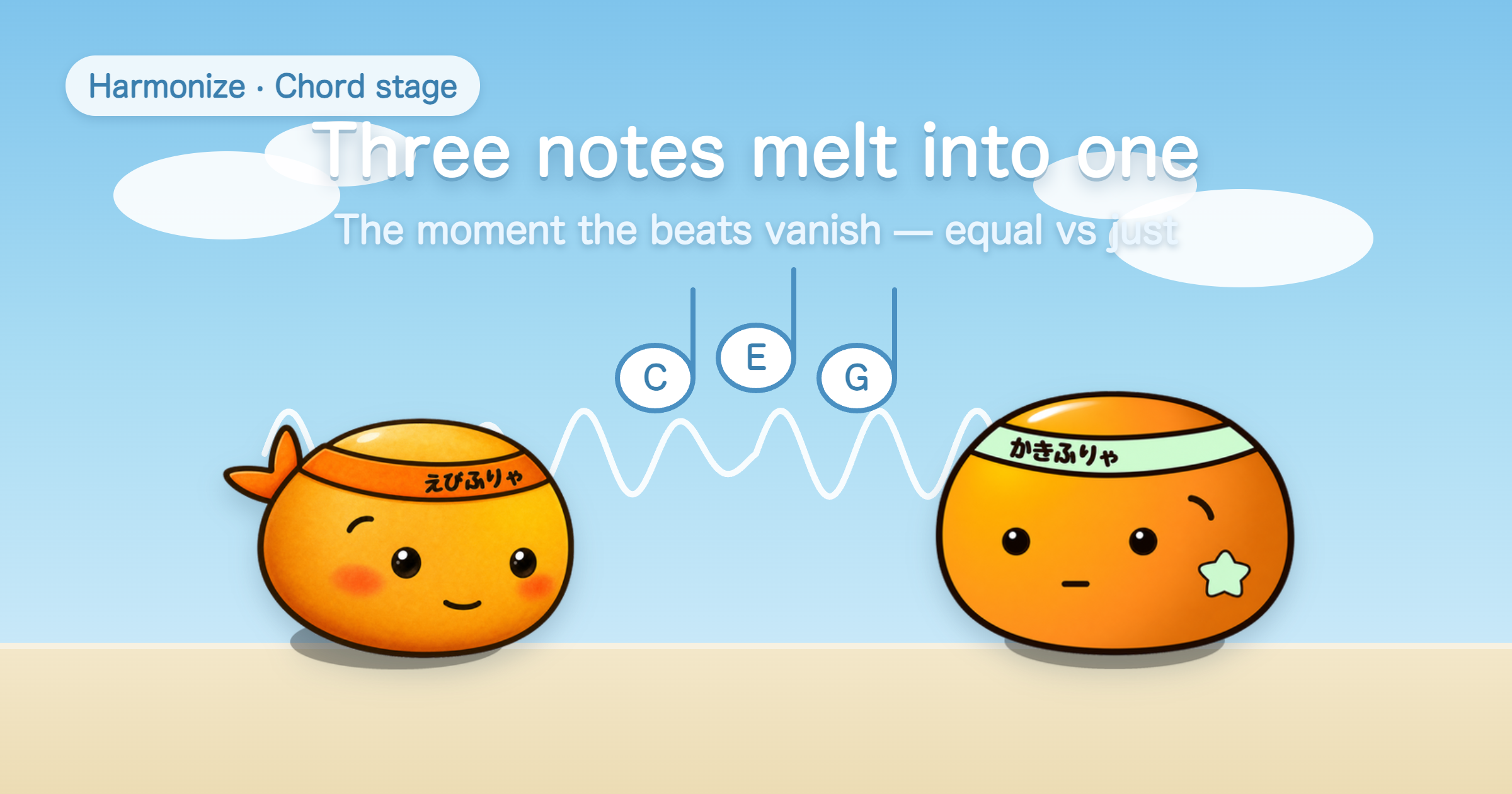 Harmonize · Chord stage

Three notes melt into one

The moment the beats vanish — equal vs just

C

E

G

えびふりゃ

かきふりゃ